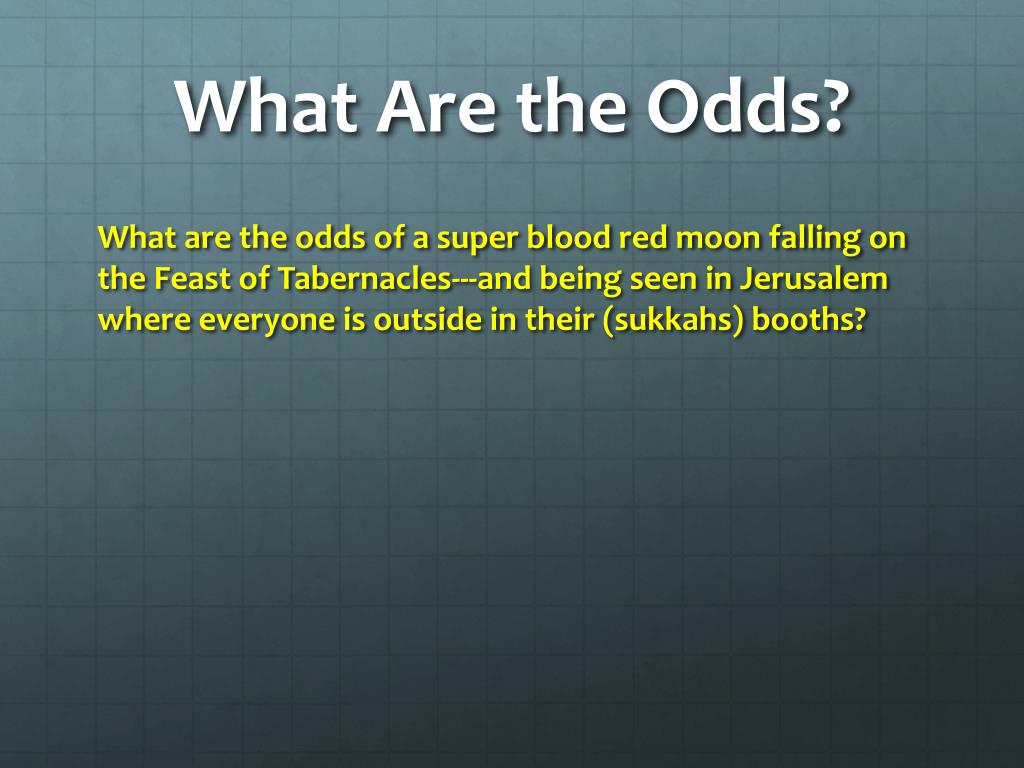 What Are the Odds?

What are the odds of a super blood red moon falling on the Feast of Tabernacles---and being seen in Jerusalem where everyone is outside in their (sukkahs) booths?